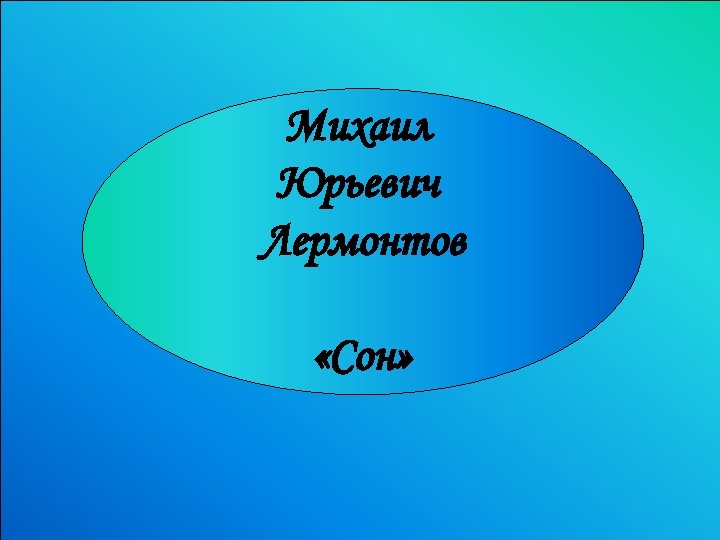 Михаил Юрьевич Лермонтов

«Сон»